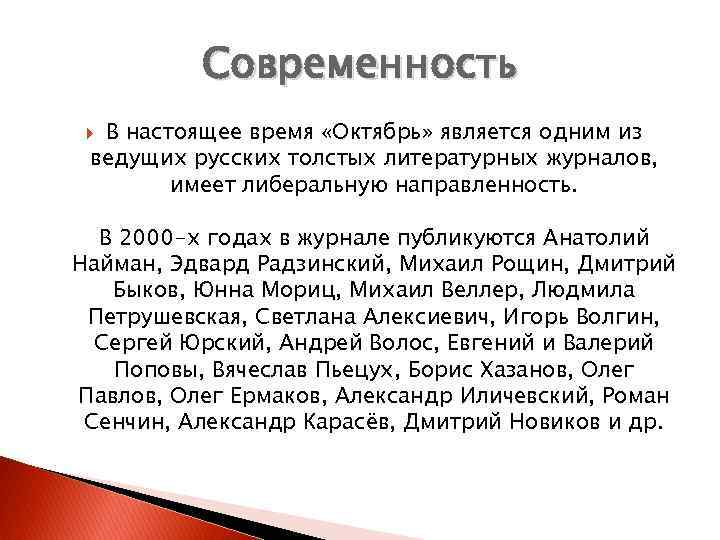 Современность

В настоящее время «Октябрь» является одним из ведущих русских толстых литературных журналов, имеет либеральную направленность.

В 2000-х годах в журнале публикуются Анатолий Найман, Эдвард Радзинский, Михаил Рощин, Дмитрий Быков, Юнна Мориц, Михаил Веллер, Людмила Петрушевская, Светлана Алексиевич, Игорь Волгин, Сергей Юрский, Андрей Волос, Евгений и Валерий Поповы, Вячеслав Пьецух, Борис Хазанов, Олег Павлов, Олег Ермаков, Александр Иличевский, Роман Сенчин, Александр Карасёв, Дмитрий Новиков и др.